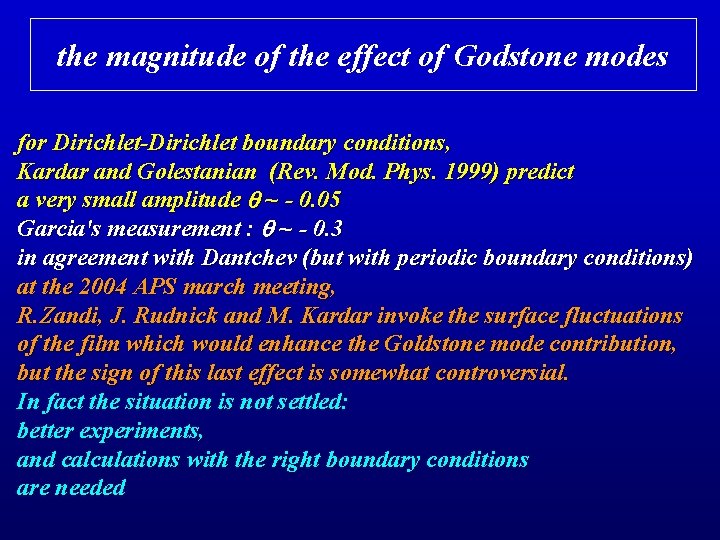 the magnitude of the effect of Godstone modes

for Dirichlet-Dirichlet boundary conditions,
Kardar and Golestanian (Rev. Mod. Phys. 1999) predict
a very small amplitude $\theta \sim -0.05$
Garcia's measurement : $\theta \sim -0.3$
in agreement with Dantchev (but with periodic boundary conditions)
at the 2004 APS march meeting,
R.Zandi, J. Rudnick and M. Kardar invoke the surface fluctuations
of the film which would enhance the Goldstone mode contribution,
but the sign of this last effect is somewhat controversial.
In fact the situation is not settled:
better experiments,
and calculations with the right boundary conditions
are needed